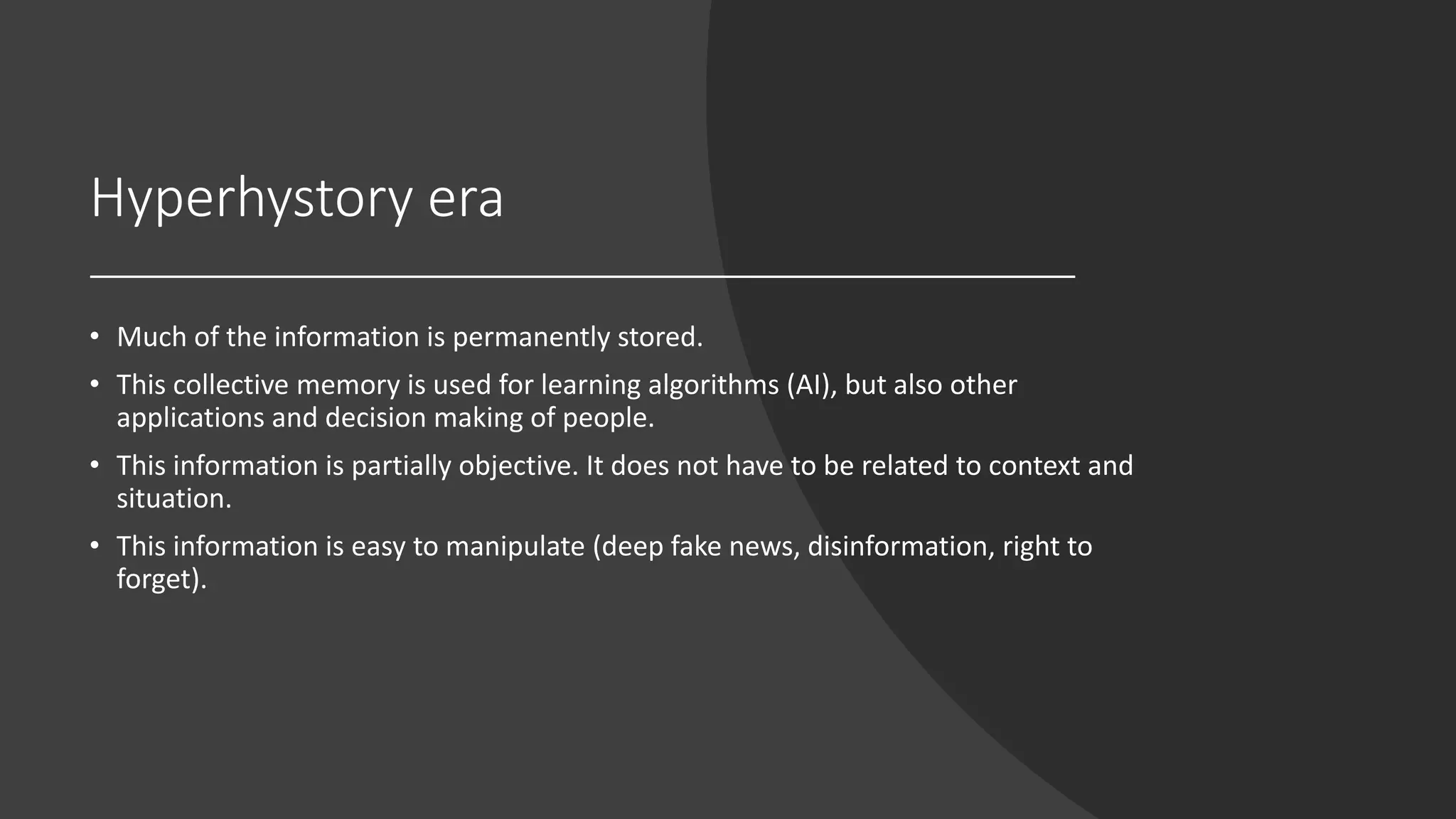 Hyperhystory era

• Much of the information is permanently stored.

• This collective memory is used for learning algorithms (AI), but also other applications and decision making of people.

• This information is partially objective. It does not have to be related to context and situation.

• This information is easy to manipulate (deep fake news, disinformation, right to forget).